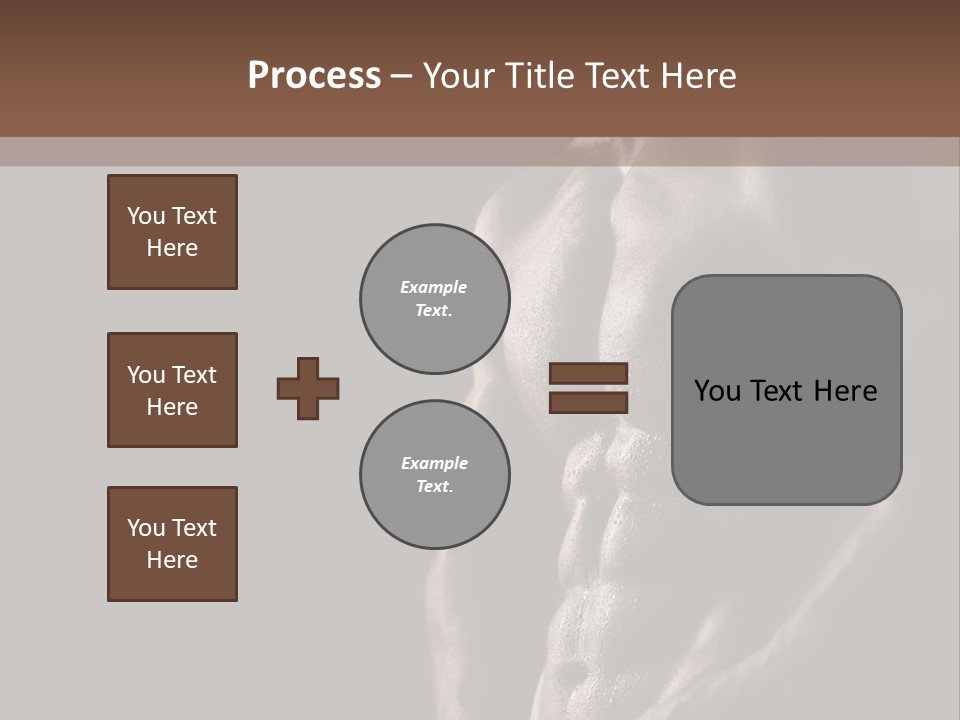 Process – Your Title Text Here

You Text Here

You Text Here

You Text Here

Example Text.

Example Text.

You Text Here